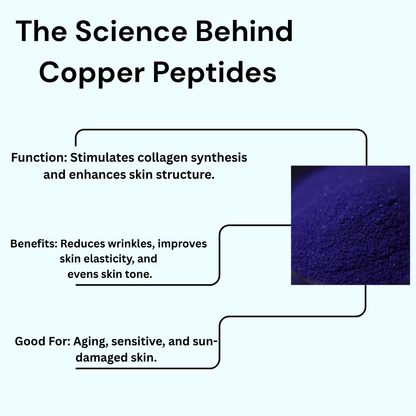 The Science Behind Copper Peptides

Function: Stimulates collagen synthesis and enhances skin structure.

Benefits: Reduces wrinkles, improves skin elasticity, and evens skin tone.

Good For: Aging, sensitive, and sun-damaged skin.